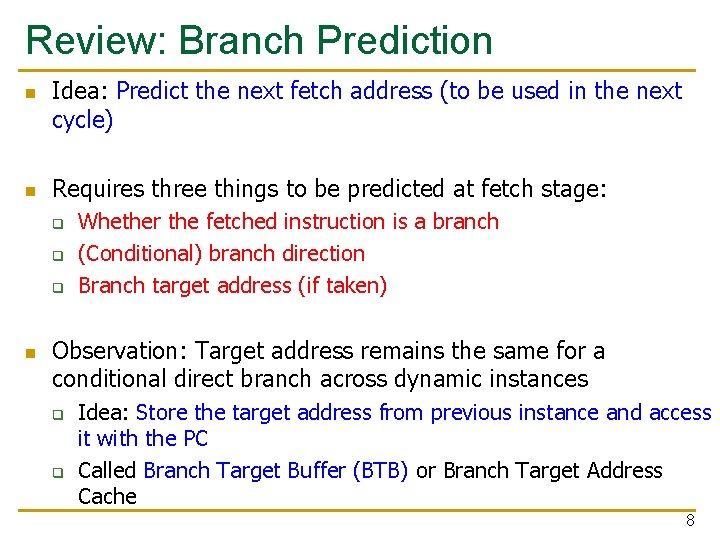 Review: Branch Prediction

Idea: Predict the next fetch address (to be used in the next cycle)

Requires three things to be predicted at fetch stage:
Whether the fetched instruction is a branch
(Conditional) branch direction
Branch target address (if taken)

Observation: Target address remains the same for a conditional direct branch across dynamic instances
Idea: Store the target address from previous instance and access it with the PC
Called Branch Target Buffer (BTB) or Branch Target Address Cache

8